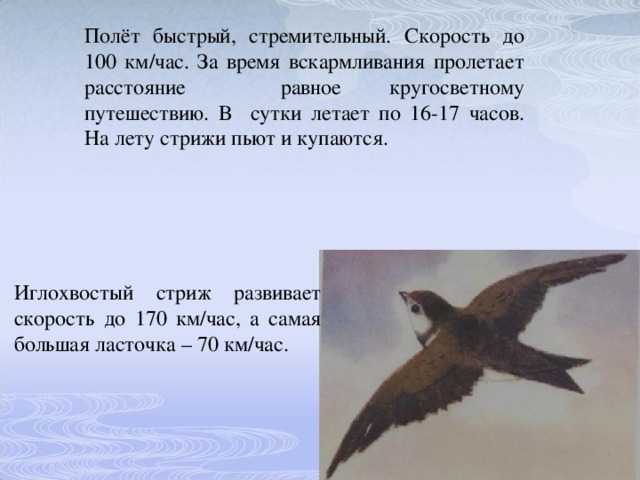 Полёт быстрый, стремительный. Скорость до 100 км/час. За время вскармливания пролетает расстояние равное кругосветному путешествию. В сутки летает по 16-17 часов. На лету стрижи пьют и купаются.

Иглохвостый стриж развивает скорость до 170 км/час, а самая большая ласточка – 70 км/час.